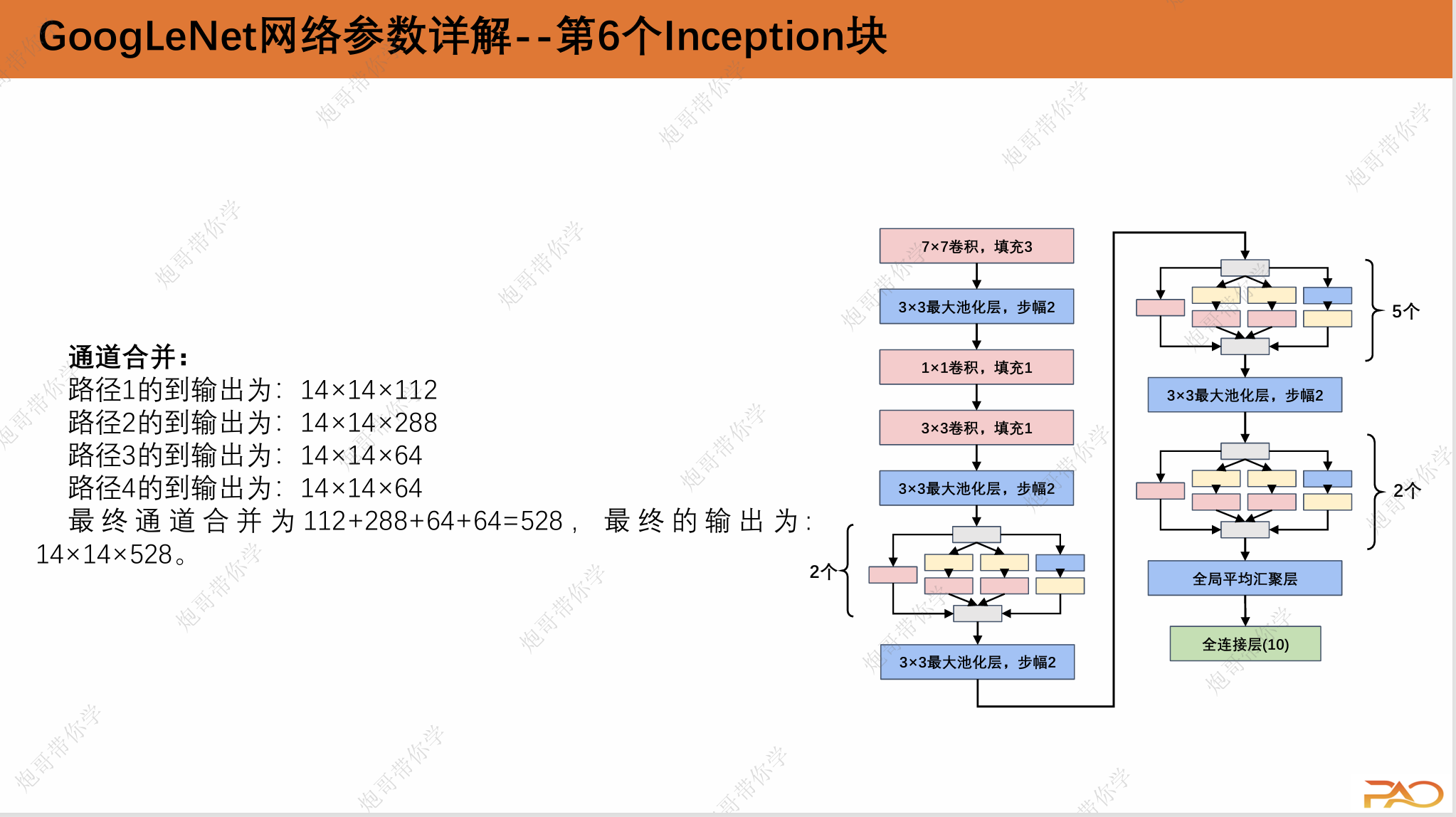 GoogLeNet网络参数详解--第6个Inception块

通道合并：
路径1的到输出为：14×14×112
路径2的到输出为：14×14×288
路径3的到输出为：14×14×64
路径4的到输出为：14×14×64
最终通道合并为112+288+64+64=528，最终的输出为：14×14×528。

7×7卷积，填充3
3×3最大池化层，步幅2
1×1卷积，填充1
3×3卷积，填充1
3×3最大池化层，步幅2
2个
3×3最大池化层，步幅2
5个
3×3最大池化层，步幅2
2个
全局平均汇聚层
全连接层(10)

炮哥带你学
PAO